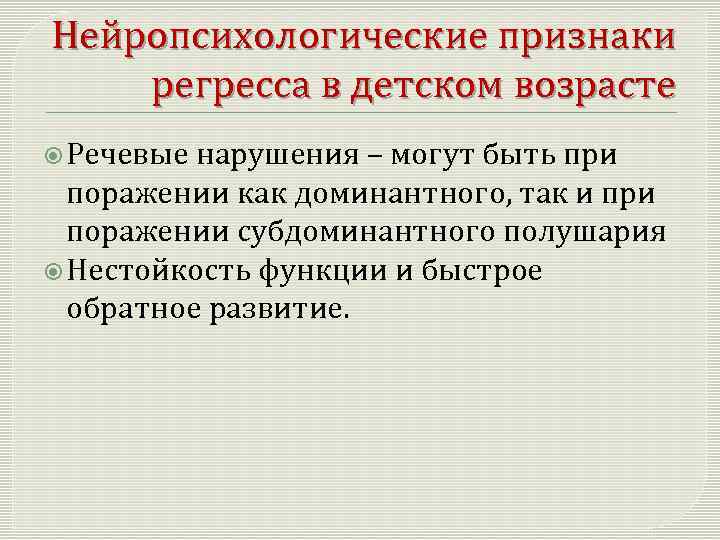 Нейропсихологические признаки регресса в детском возрасте

Речевые нарушения – могут быть при поражении как доминантного, так и при поражении субдоминантного полушария

Нестойкость функции и быстрое обратное развитие.